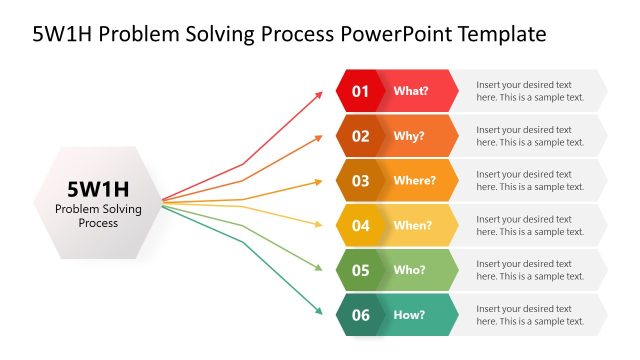 5W1H Problem Solving Process PowerPoint Template

5W1H
Problem Solving Process

01 What? Insert your desired text here. This is a sample text.

02 Why? Insert your desired text here. This is a sample text.

03 Where? Insert your desired text here. This is a sample text.

04 When? Insert your desired text here. This is a sample text.

05 Who? Insert your desired text here. This is a sample text.

06 How? Insert your desired text here. This is a sample text.